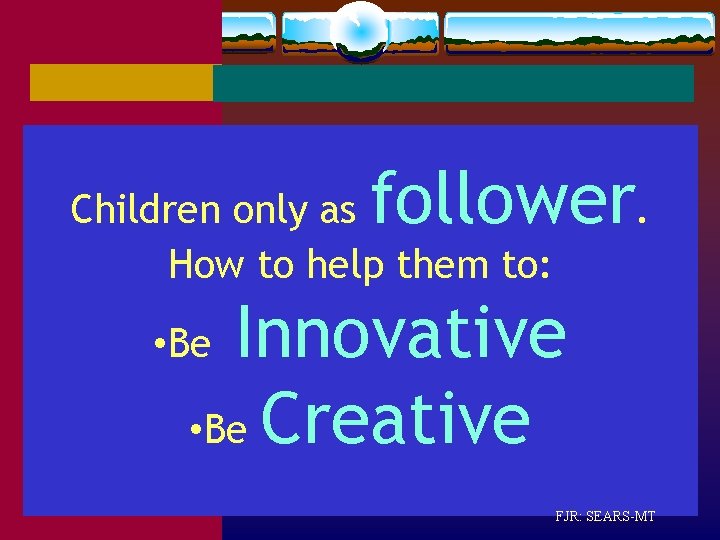 Children only as follower.
How to help them to:
•Be Innovative
•Be Creative

FJR: SEARS-MT